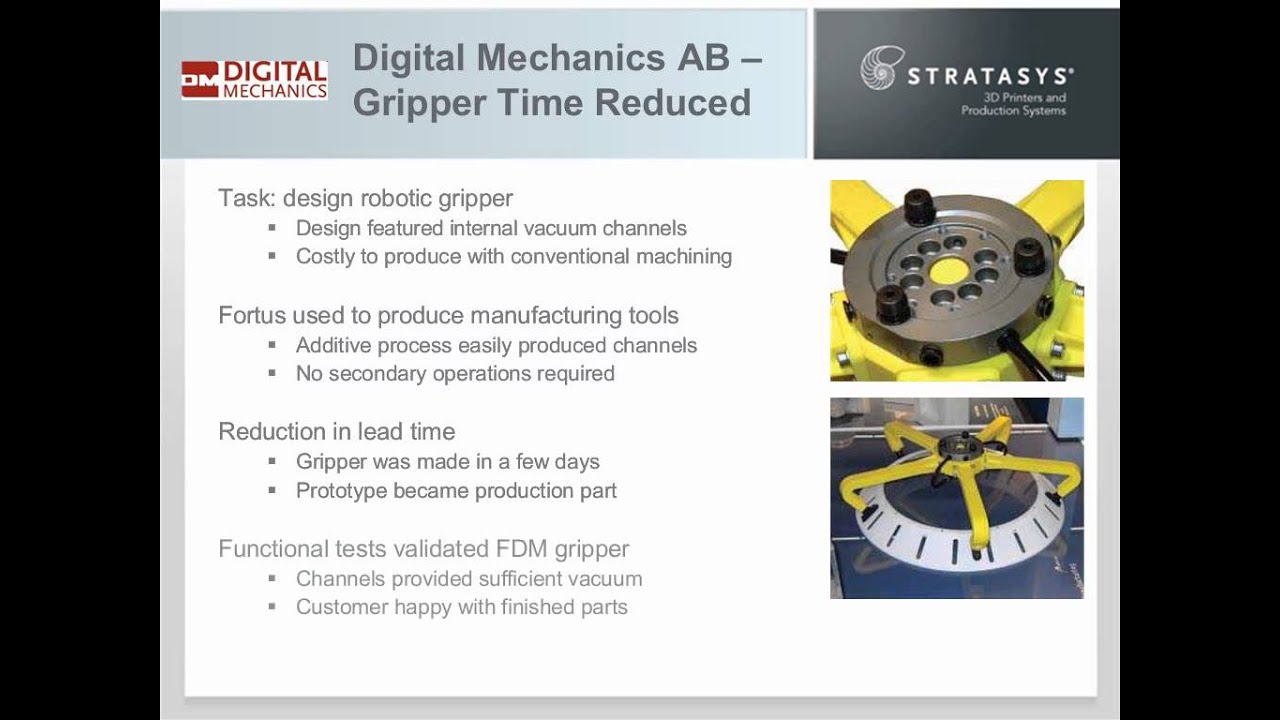 DM DIGITAL MECHANICS

Digital Mechanics AB – Gripper Time Reduced

STRATASYS®
3D Printers and Production Systems

Task: design robotic gripper
▪ Design featured internal vacuum channels
▪ Costly to produce with conventional machining

Fortus used to produce manufacturing tools
▪ Additive process easily produced channels
▪ No secondary operations required

Reduction in lead time
▪ Gripper was made in a few days
▪ Prototype became production part

Functional tests validated FDM gripper
▪ Channels provided sufficient vacuum
▪ Customer happy with finished parts